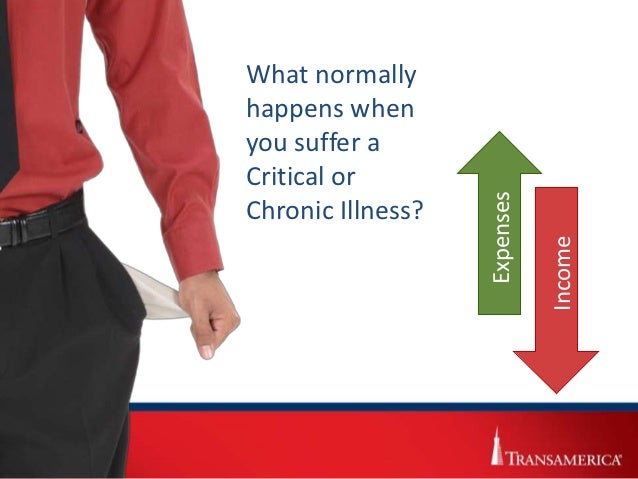 What normally happens when you suffer a Critical or Chronic Illness?

Expenses

Income

TRANSAMERICA